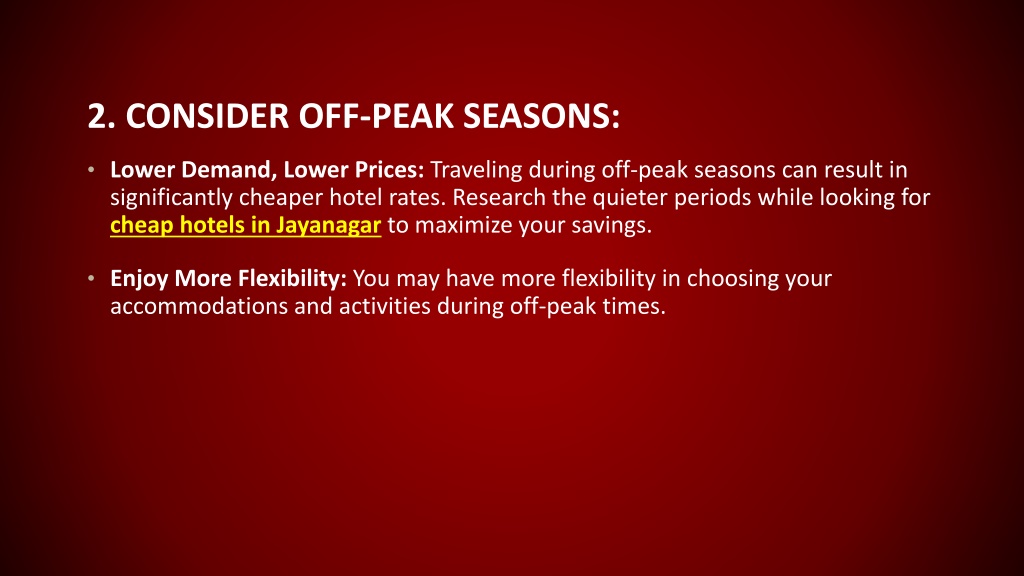 2. CONSIDER OFF-PEAK SEASONS:

• Lower Demand, Lower Prices: Traveling during off-peak seasons can result in significantly cheaper hotel rates. Research the quieter periods while looking for cheap hotels in Jayanagar to maximize your savings.

• Enjoy More Flexibility: You may have more flexibility in choosing your accommodations and activities during off-peak times.